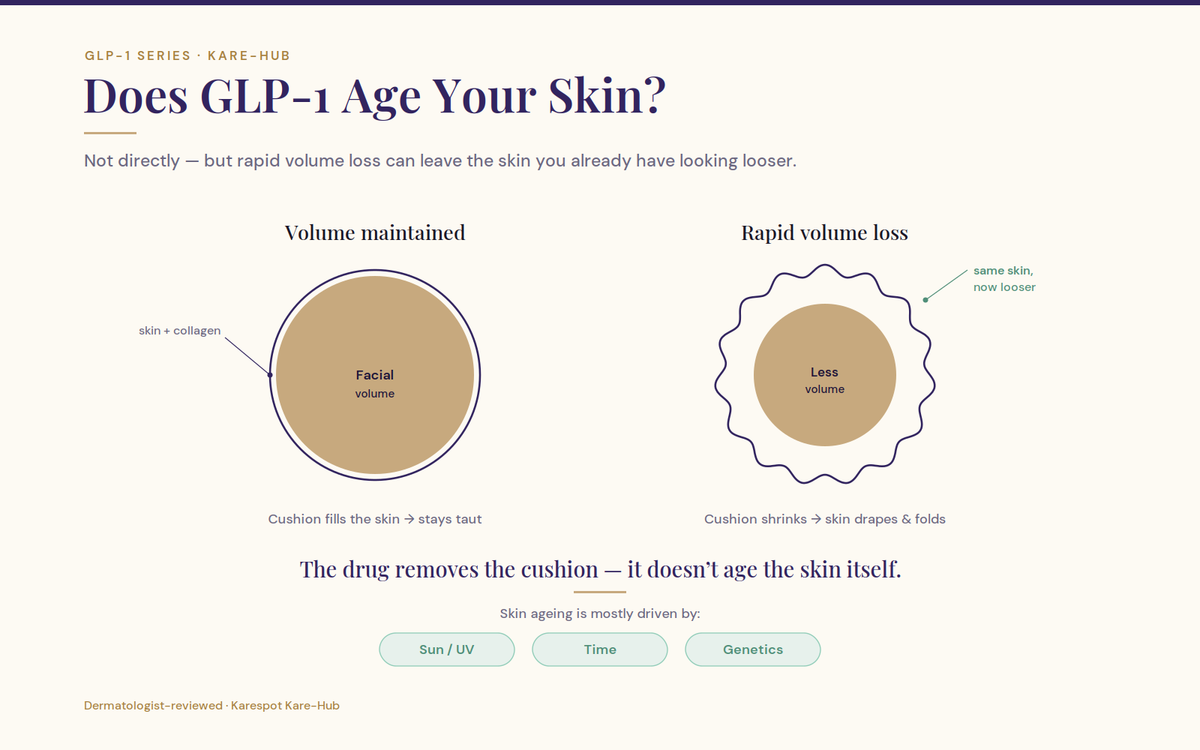 GLP-1 SERIES · KARE-HUB

Does GLP-1 Age Your Skin?

Not directly — but rapid volume loss can leave the skin you already have looking looser.

Volume maintained

skin + collagen

Facial
volume

Cushion fills the skin → stays taut

Rapid volume loss

same skin,
now looser

Less
volume

Cushion shrinks → skin drapes & folds

The drug removes the cushion — it doesn't age the skin itself.

Skin ageing is mostly driven by:

Sun / UV

Time

Genetics

Dermatologist-reviewed · Karespot Kare-Hub